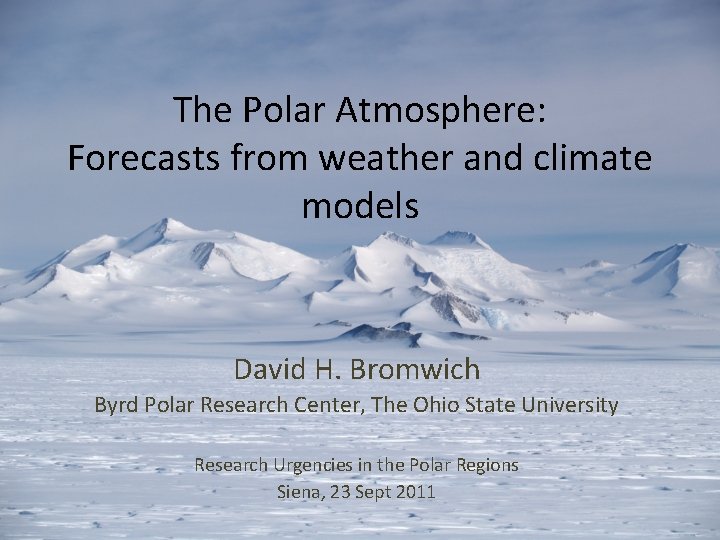 The Polar Atmosphere:
Forecasts from weather and climate models

David H. Bromwich

Byrd Polar Research Center, The Ohio State University

Research Urgencies in the Polar Regions
Siena, 23 Sept 2011